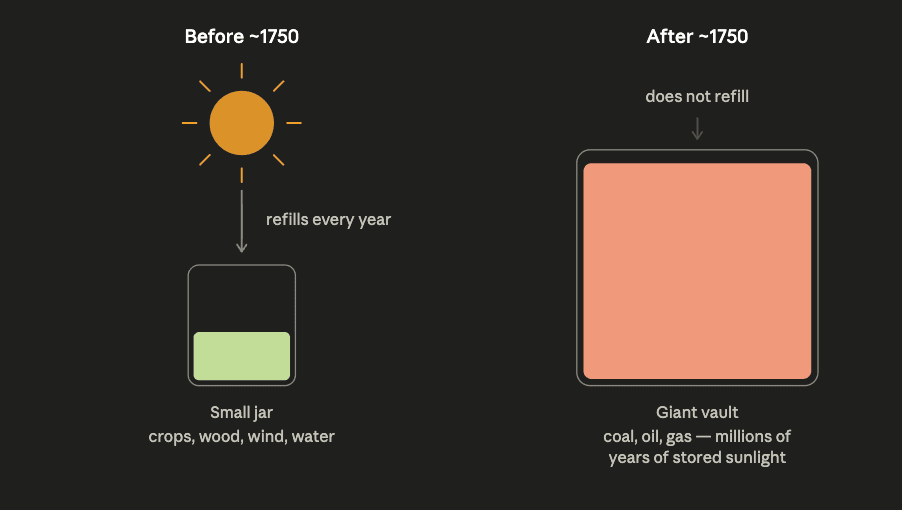 Before ~1750

refills every year

Small jar
crops, wood, wind, water

After ~1750

does not refill

Giant vault
coal, oil, gas — millions of years of stored sunlight